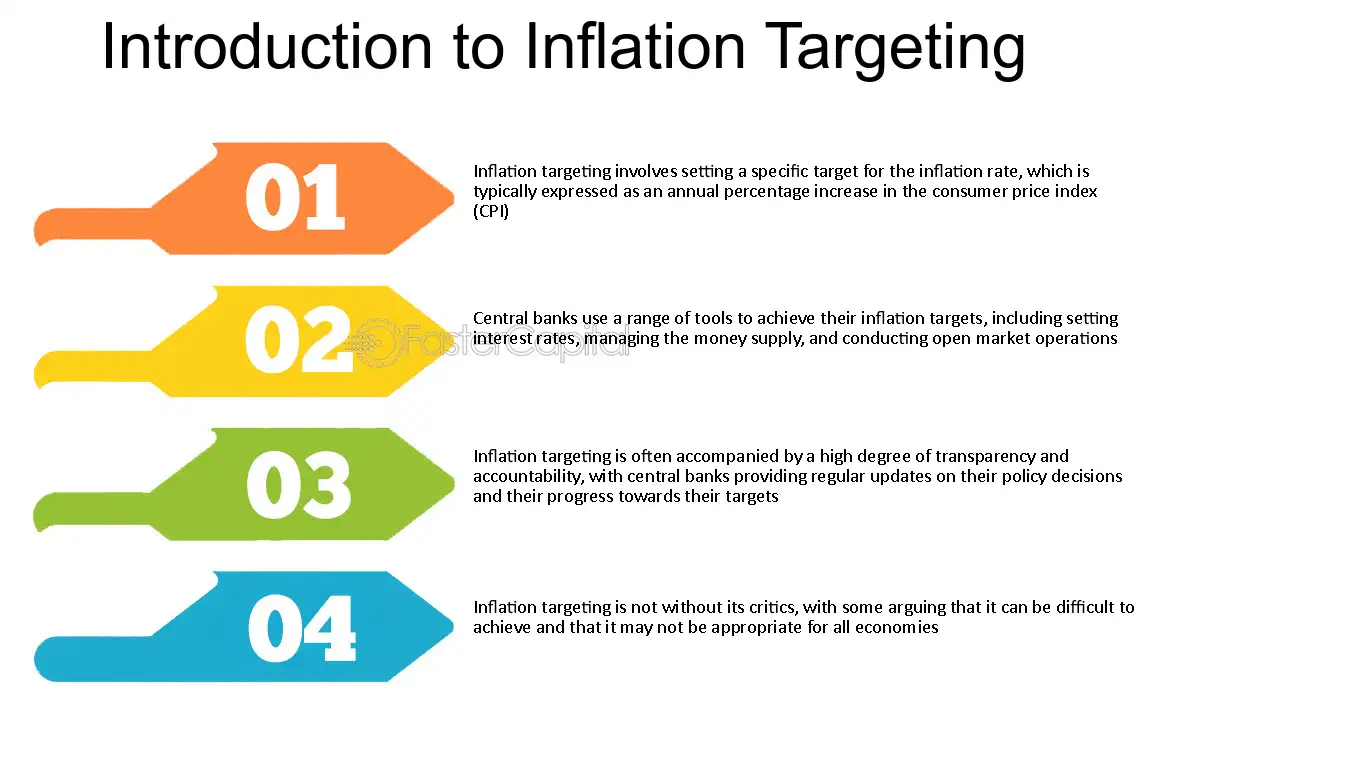 Introduction to Inflation Targeting

01

Inflation targeting involves setting a specific target for the inflation rate, which is typically expressed as an annual percentage increase in the consumer price index (CPI)

02

Central banks use a range of tools to achieve their inflation targets, including setting interest rates, managing the money supply, and conducting open market operations

FasterCapital

03

Inflation targeting is often accompanied by a high degree of transparency and accountability, with central banks providing regular updates on their policy decisions and their progress towards their targets

04

Inflation targeting is not without its critics, with some arguing that it can be difficult to achieve and that it may not be appropriate for all economies